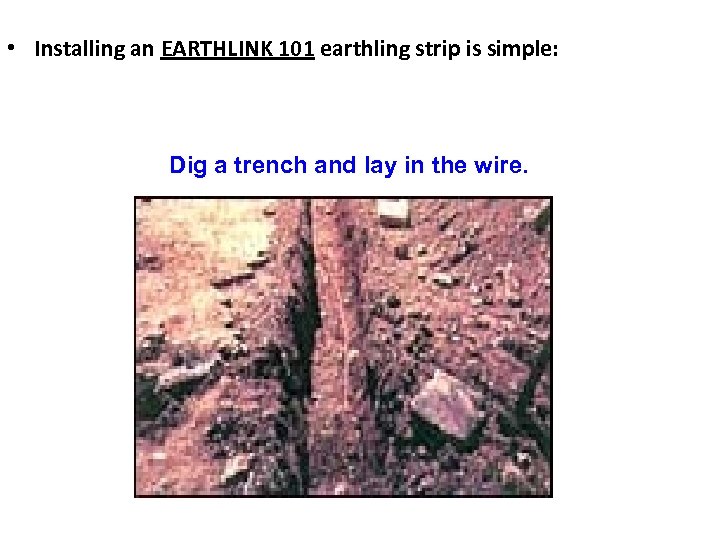 • Installing an EARTHLINK 101 earthling strip is simple:

Dig a trench and lay in the wire.